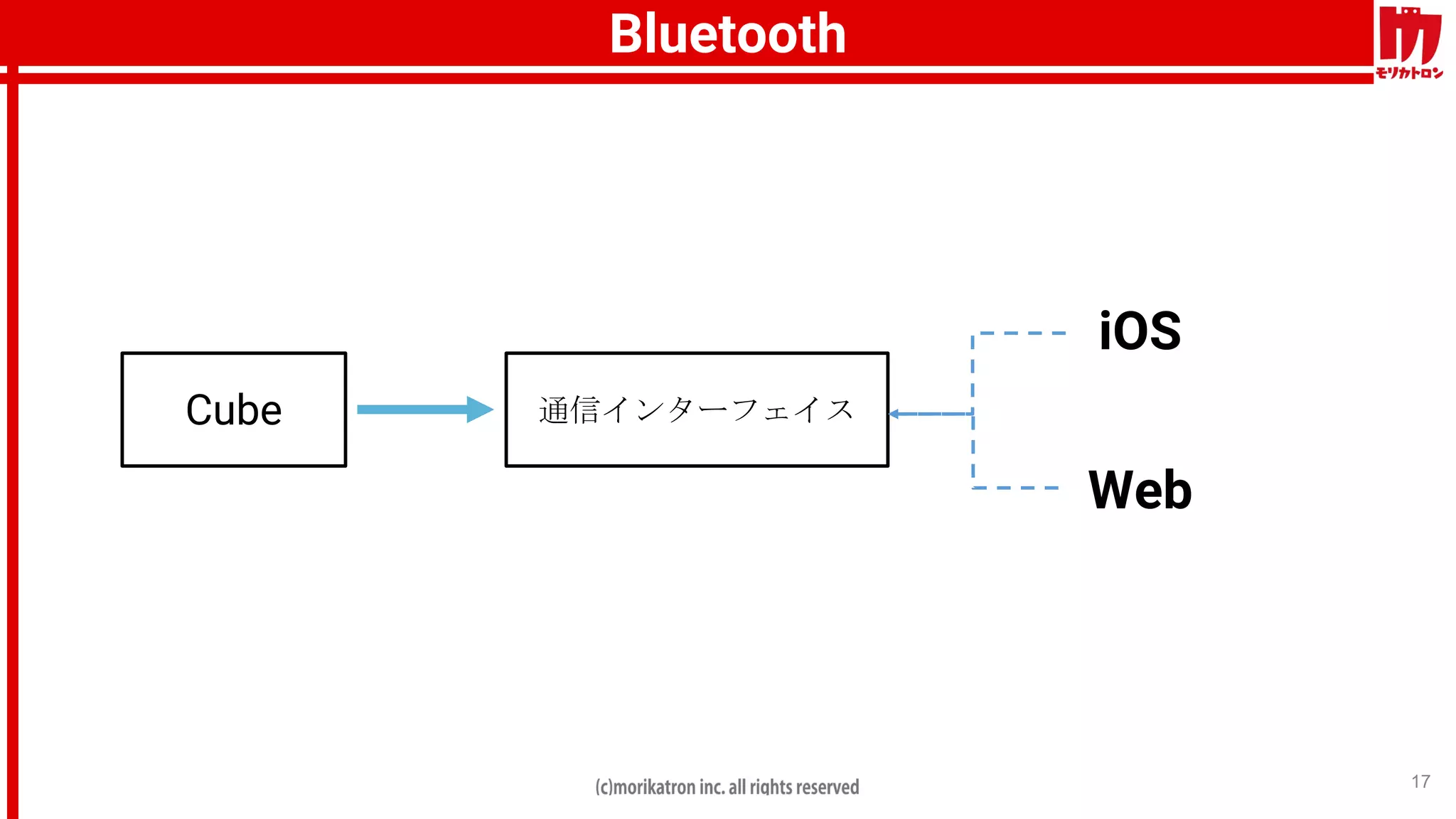 Bluetooth

モリカトロン

Cube

通信インターフェイス

iOS

Web

(c)morikatron inc. all rights reserved

17